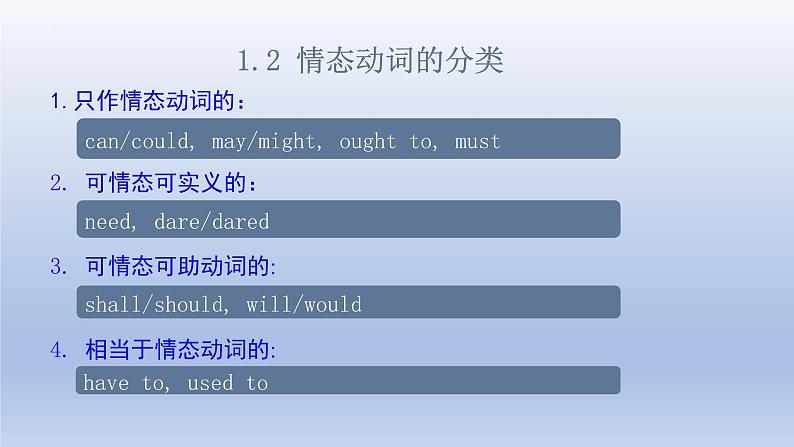 1.2 情态动词的分类

1. 只作情态动词的：

can/could, may/might, ought to, must

2. 可情态可实义的：

need, dare/dared

3. 可情态可助动词的:

shall/should, will/would

4. 相当于情态动词的:

have to, used to